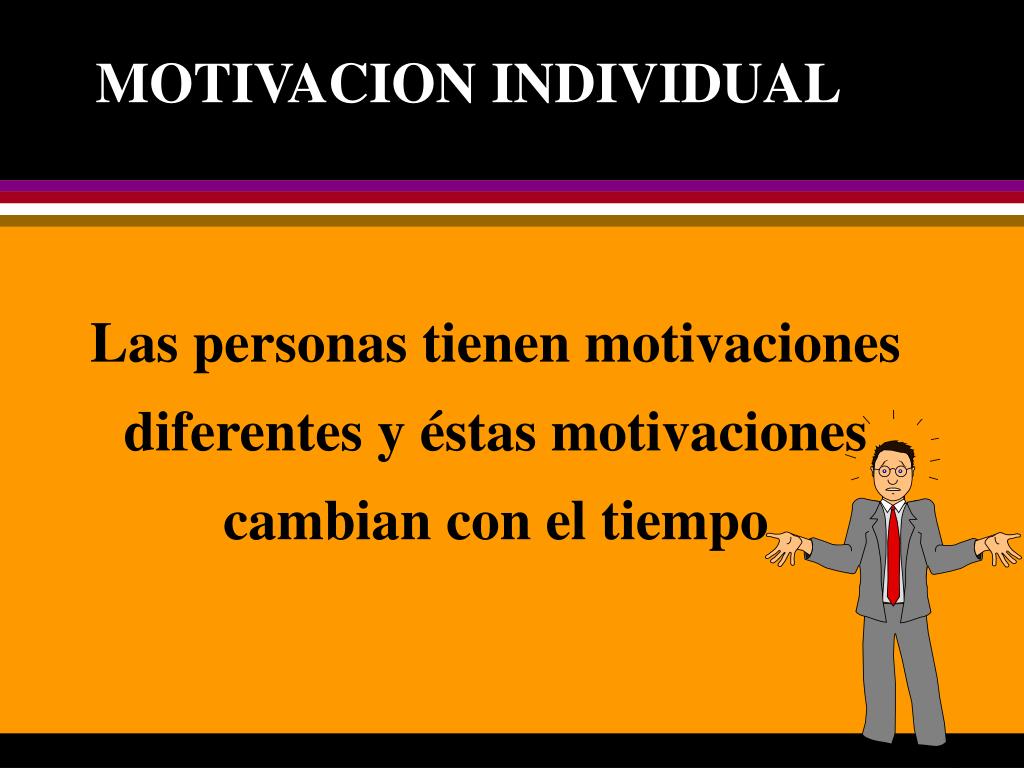 MOTIVACION INDIVIDUAL

Las personas tienen motivaciones diferentes y éstas motivaciones cambian con el tiempo